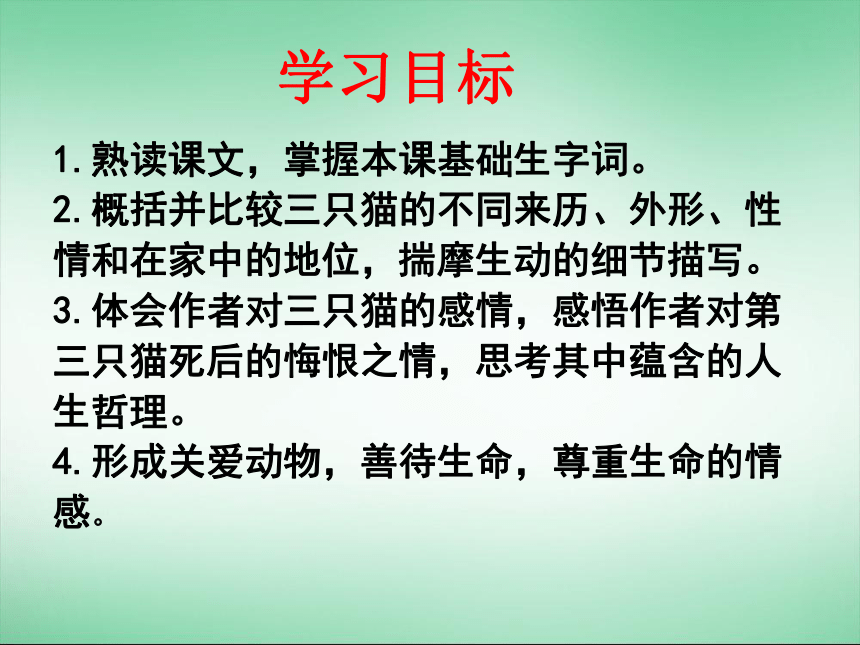 学习目标

1.熟读课文，掌握本课基础生字词。

2.概括并比较三只猫的不同来历、外形、性情和在家中的地位，揣摩生动的细节描写。

3.体会作者对三只猫的感情，感悟作者对第三只猫死后的悔恨之情，思考其中蕴含的人生哲理。

4.形成关爱动物，善待生命，尊重生命的情感。